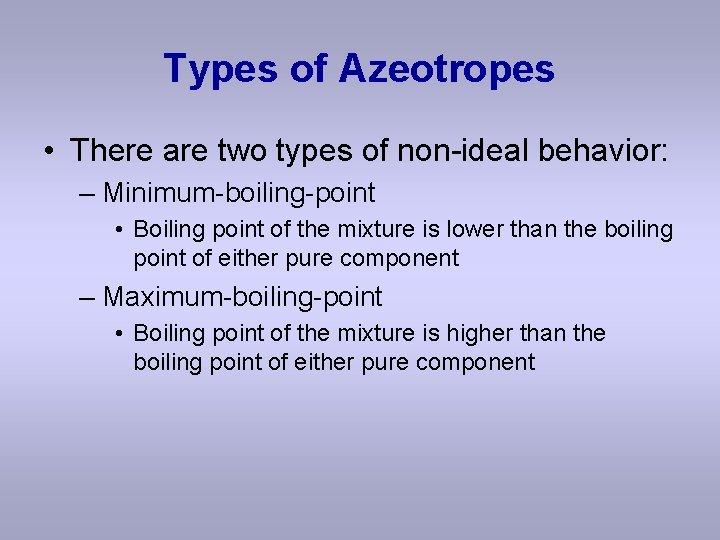 Types of Azeotropes

• There are two types of non-ideal behavior:

– Minimum-boiling-point

• Boiling point of the mixture is lower than the boiling point of either pure component

– Maximum-boiling-point

• Boiling point of the mixture is higher than the boiling point of either pure component